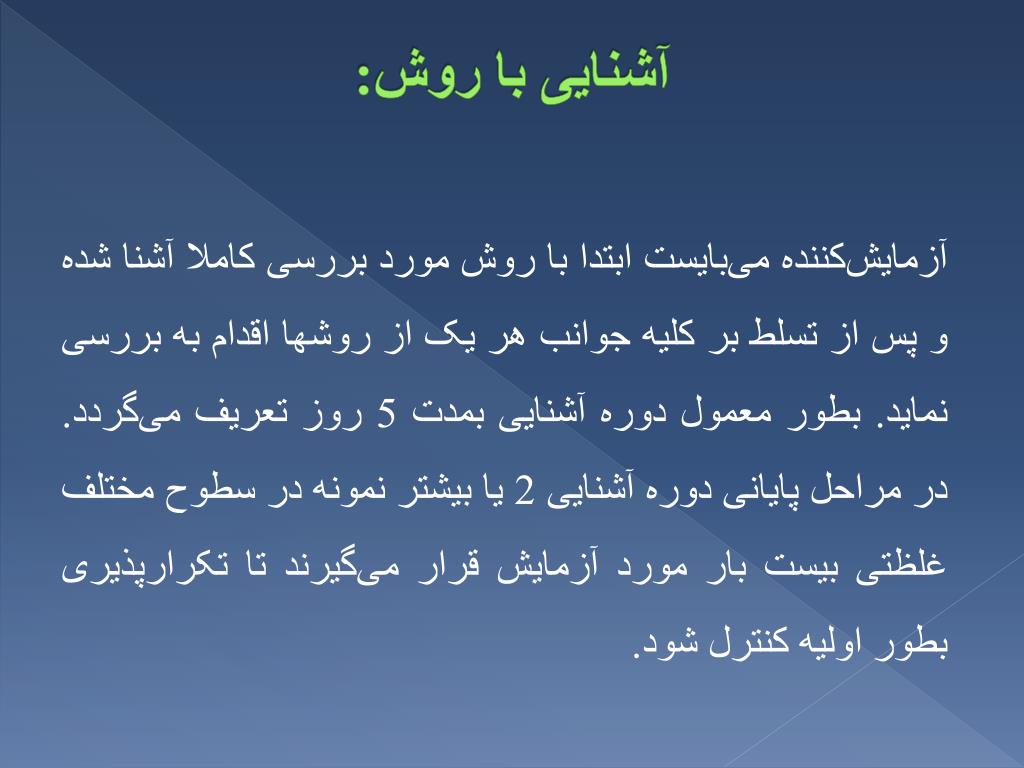 آشنایی با روش:

آزمایش‌کننده می‌بایست ابتدا با روش مورد بررسی کاملا آشنا شده و پس از تسلط بر کلیه جوانب هر یک از روشها اقدام به بررسی نماید. بطور معمول دوره آشنایی بمدت 5 روز تعریف می‌گردد. در مراحل پایانی دوره آشنایی 2 یا بیشتر نمونه در سطوح مختلف غلظتی بیست بار مورد آزمایش قرار می‌گیرند تا تکرارپذیری بطور اولیه کنترل شود.